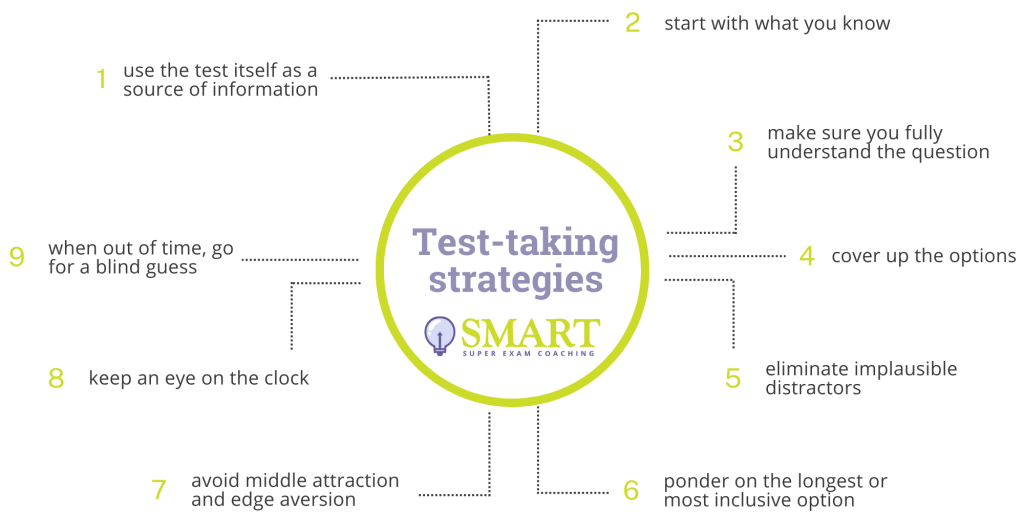 Test-taking strategies

SMART
SUPER EXAM COACHING

1 use the test itself as a source of information

2 start with what you know

3 make sure you fully understand the question

4 cover up the options

5 eliminate implausible distractors

6 ponder on the longest or most inclusive option

7 avoid middle attraction and edge aversion

8 keep an eye on the clock

9 when out of time, go for a blind guess